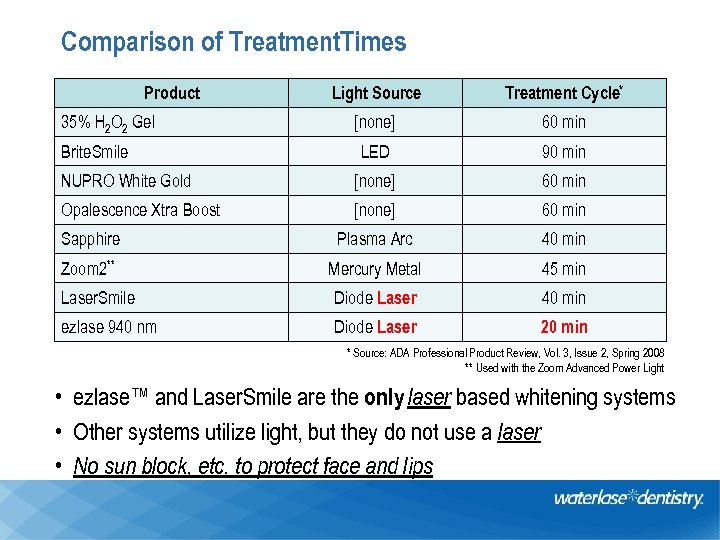 Comparison of TreatmentTimes

| Product | Light Source | Treatment Cycle* |
|---|---|---|
| 35% $H_2O_2$ Gel | [none] | 60 min |
| BriteSmile | LED | 90 min |
| NUPRO White Gold | [none] | 60 min |
| Opalescence Xtra Boost | [none] | 60 min |
| Sapphire | Plasma Arc | 40 min |
| Zoom2** | Mercury Metal | 45 min |
| LaserSmile | Diode Laser | 40 min |
| ezlase 940 nm | Diode Laser | 20 min |

* Source: ADA Professional Product Review, Vol. 3, Issue 2, Spring 2008
** Used with the Zoom Advanced Power Light

• ezlase™ and LaserSmile are the only laser based whitening systems
• Other systems utilize light, but they do not use a laser
• No sun block, etc. to protect face and lips

waterlase dentistry.